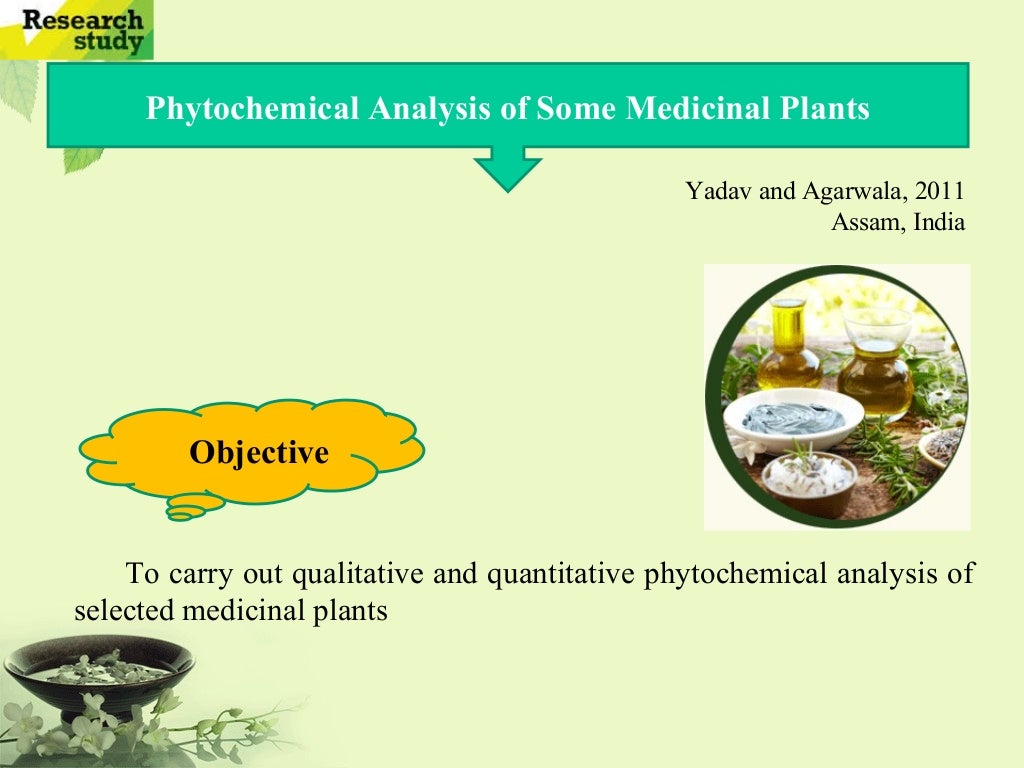 Research study

Phytochemical Analysis of Some Medicinal Plants

Yadav and Agarwala, 2011
Assam, India

Objective

To carry out qualitative and quantitative phytochemical analysis of selected medicinal plants